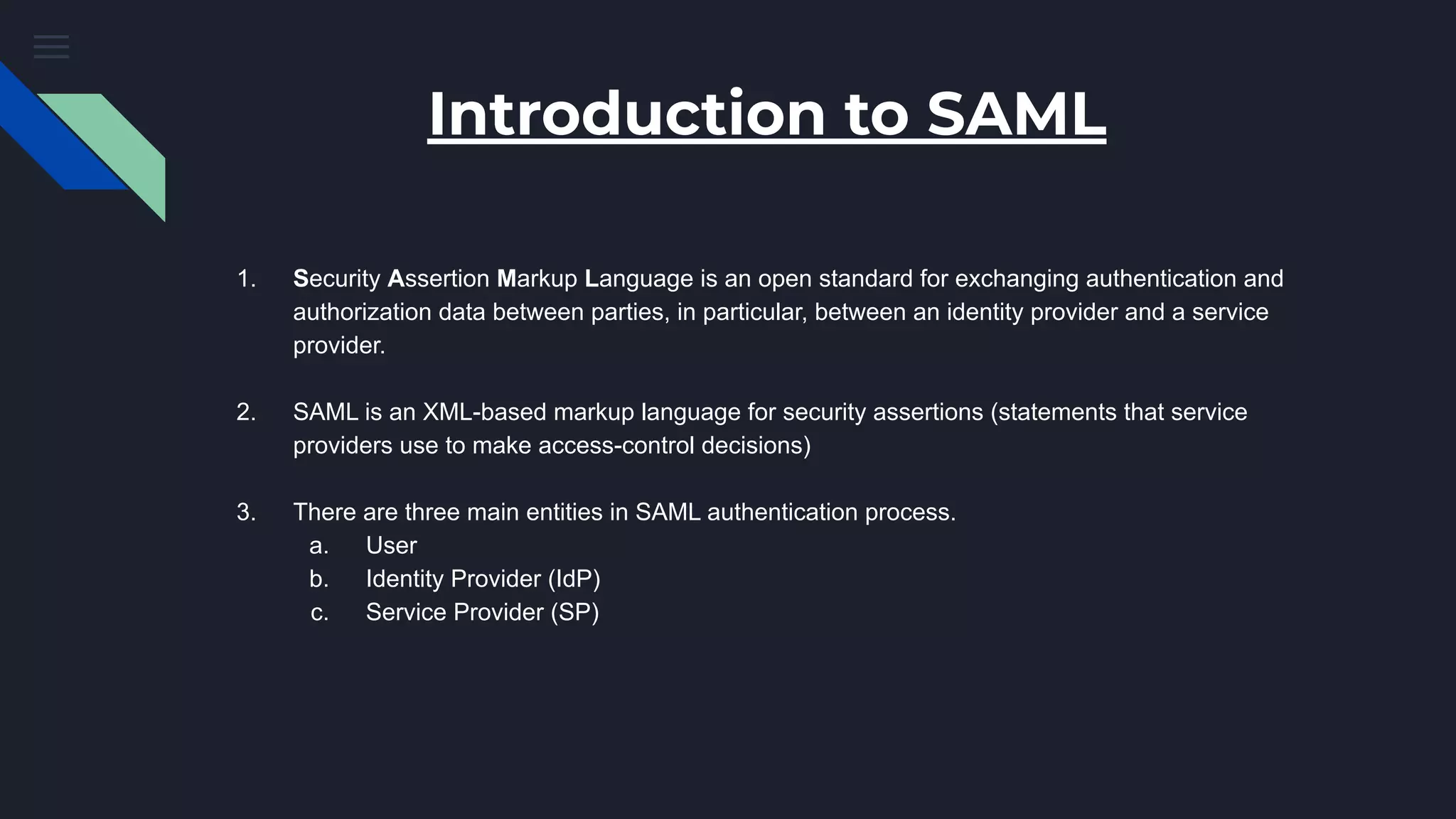 Introduction to SAML

1. Security Assertion Markup Language is an open standard for exchanging authentication and authorization data between parties, in particular, between an identity provider and a service provider.

2. SAML is an XML-based markup language for security assertions (statements that service providers use to make access-control decisions)

3. There are three main entities in SAML authentication process.
a. User
b. Identity Provider (IdP)
c. Service Provider (SP)